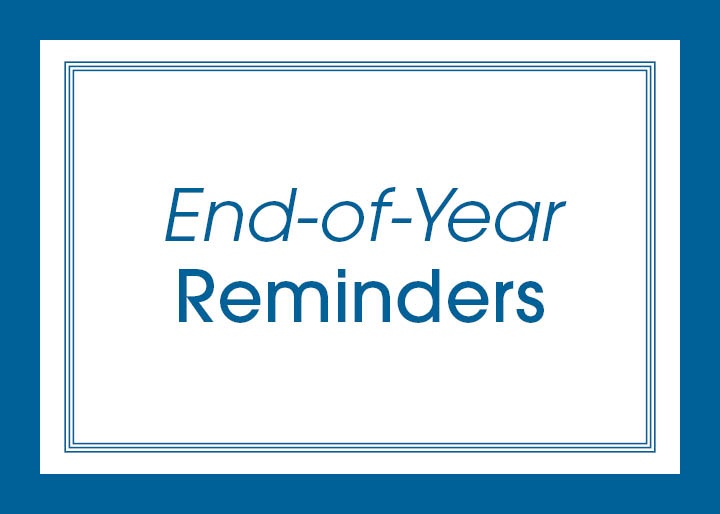 End-of-Year
Reminders